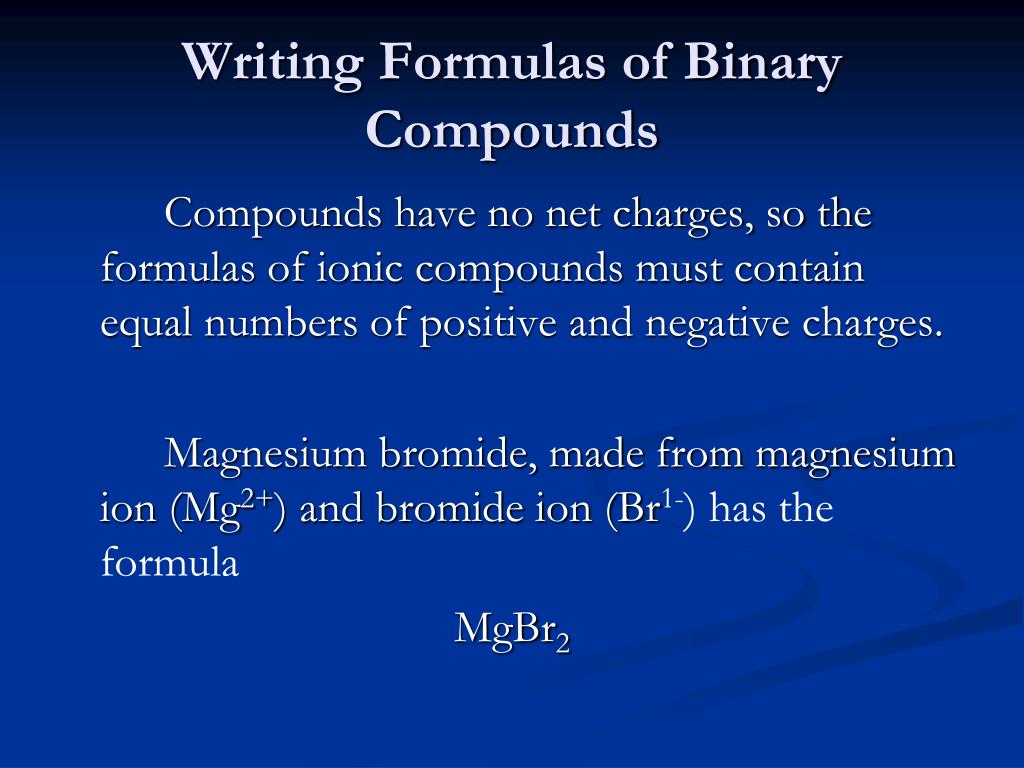 Writing Formulas of Binary Compounds

Compounds have no net charges, so the formulas of ionic compounds must contain equal numbers of positive and negative charges.

Magnesium bromide, made from magnesium ion ($Mg^{2+}$) and bromide ion ($Br^{1-}$) has the formula

$MgBr_2$